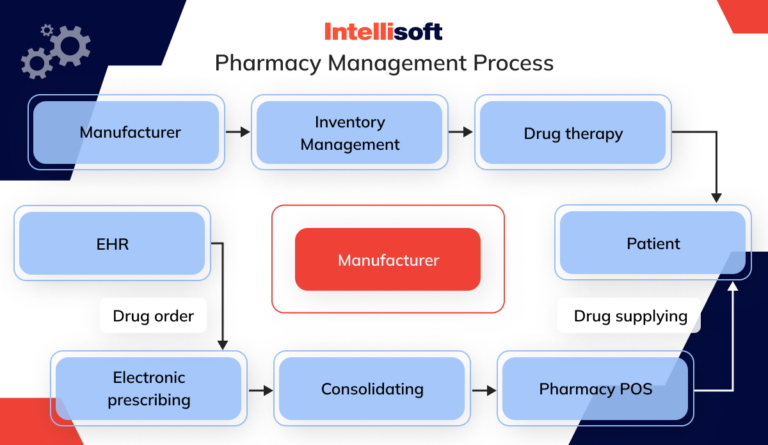 Intellisoft

Pharmacy Management Process

Manufacturer

Inventory Management

Drug therapy

EHR

Manufacturer

Patient

Drug order

Drug supplying

Electronic prescribing

Consolidating

Pharmacy POS